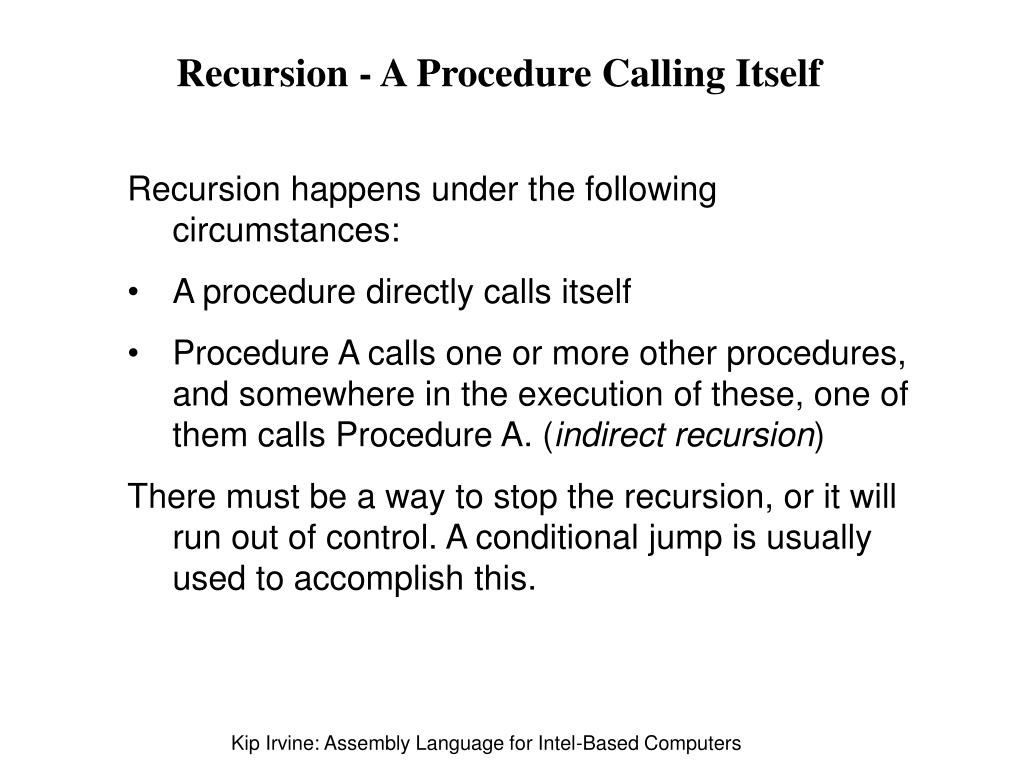 Recursion - A Procedure Calling Itself

Recursion happens under the following circumstances:

• A procedure directly calls itself

• Procedure A calls one or more other procedures, and somewhere in the execution of these, one of them calls Procedure A. (indirect recursion)

There must be a way to stop the recursion, or it will run out of control. A conditional jump is usually used to accomplish this.

Kip Irvine: Assembly Language for Intel-Based Computers